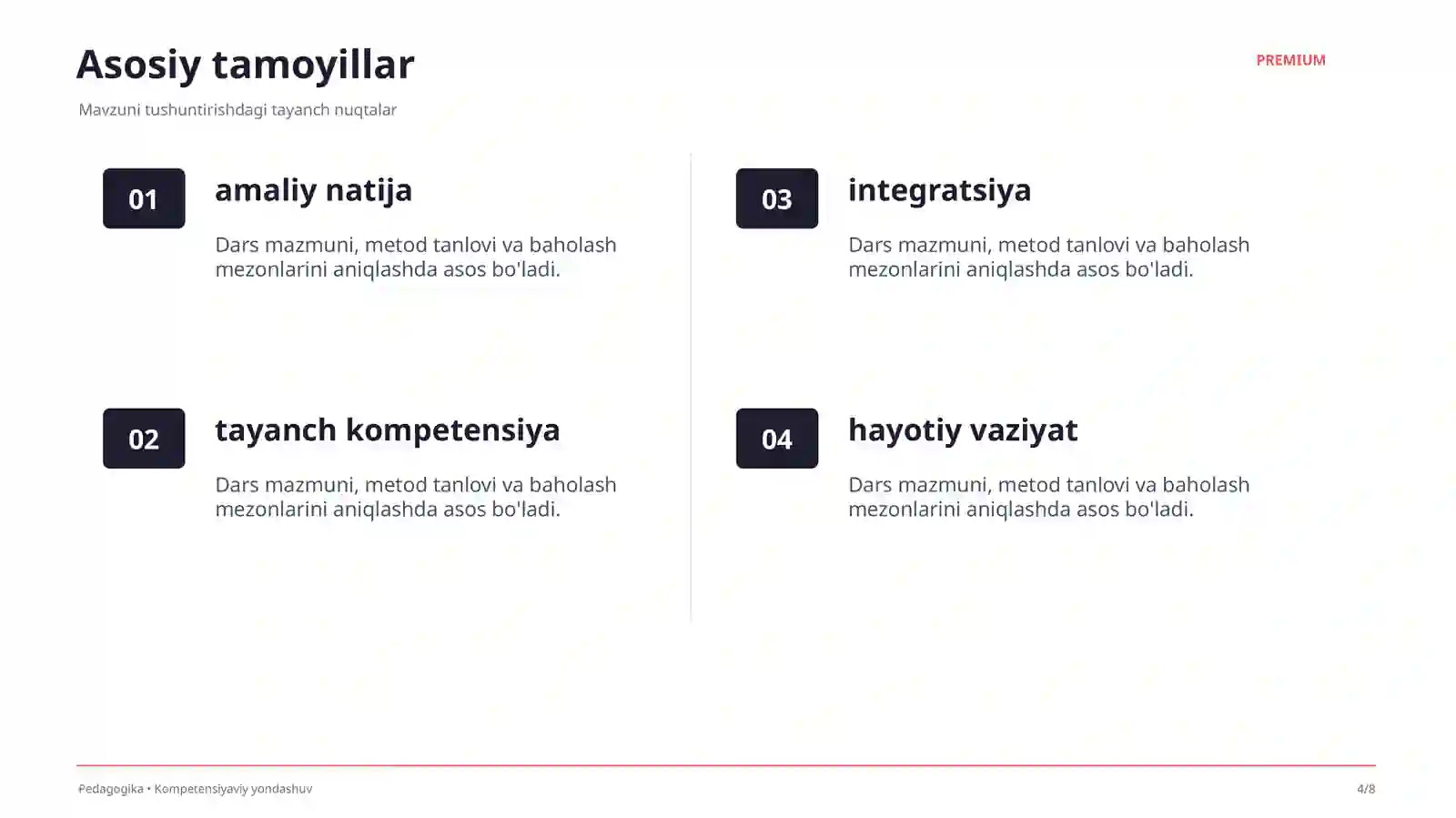 Asosiy tamoyillar

PREMIUM

Mavzuni tushuntirishdagi tayanch nuqtalar

01

amaliy natija

Dars mazmuni, metod tanlovi va baholash mezonlarini aniqlashda asos bo'ladi.

02

tayanch kompetensiya

Dars mazmuni, metod tanlovi va baholash mezonlarini aniqlashda asos bo'ladi.

03

integratsiya

Dars mazmuni, metod tanlovi va baholash mezonlarini aniqlashda asos bo'ladi.

04

hayotiy vaziyat

Dars mazmuni, metod tanlovi va baholash mezonlarini aniqlashda asos bo'ladi.

Pedagogika • Kompetensiyaviy yondashuv

4/8